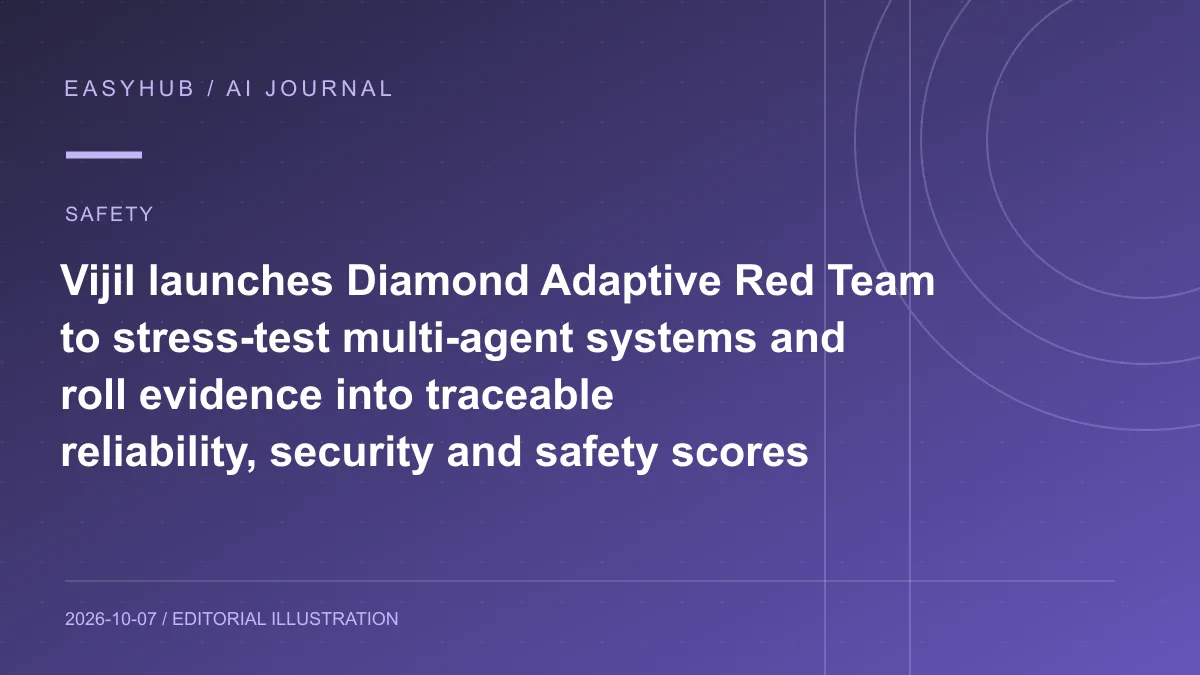 EASYHUB / AI JOURNAL

SAFETY

Vijil launches Diamond Adaptive Red Team to stress-test multi-agent systems and roll evidence into traceable reliability, security and safety scores

2026-10-07 / EDITORIAL ILLUSTRATION